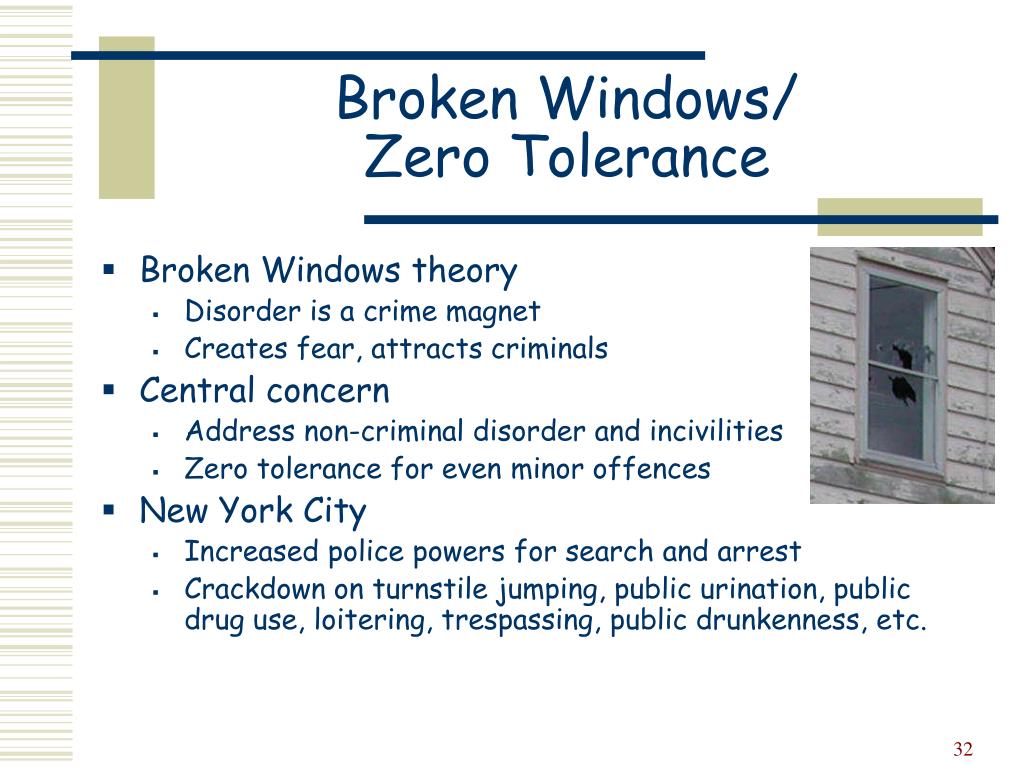 Broken Windows/
Zero Tolerance

- Broken Windows theory
  - Disorder is a crime magnet
  - Creates fear, attracts criminals
- Central concern
  - Address non-criminal disorder and incivilities
  - Zero tolerance for even minor offences
- New York City
  - Increased police powers for search and arrest
  - Crackdown on turnstile jumping, public urination, public drug use, loitering, trespassing, public drunkenness, etc.

32